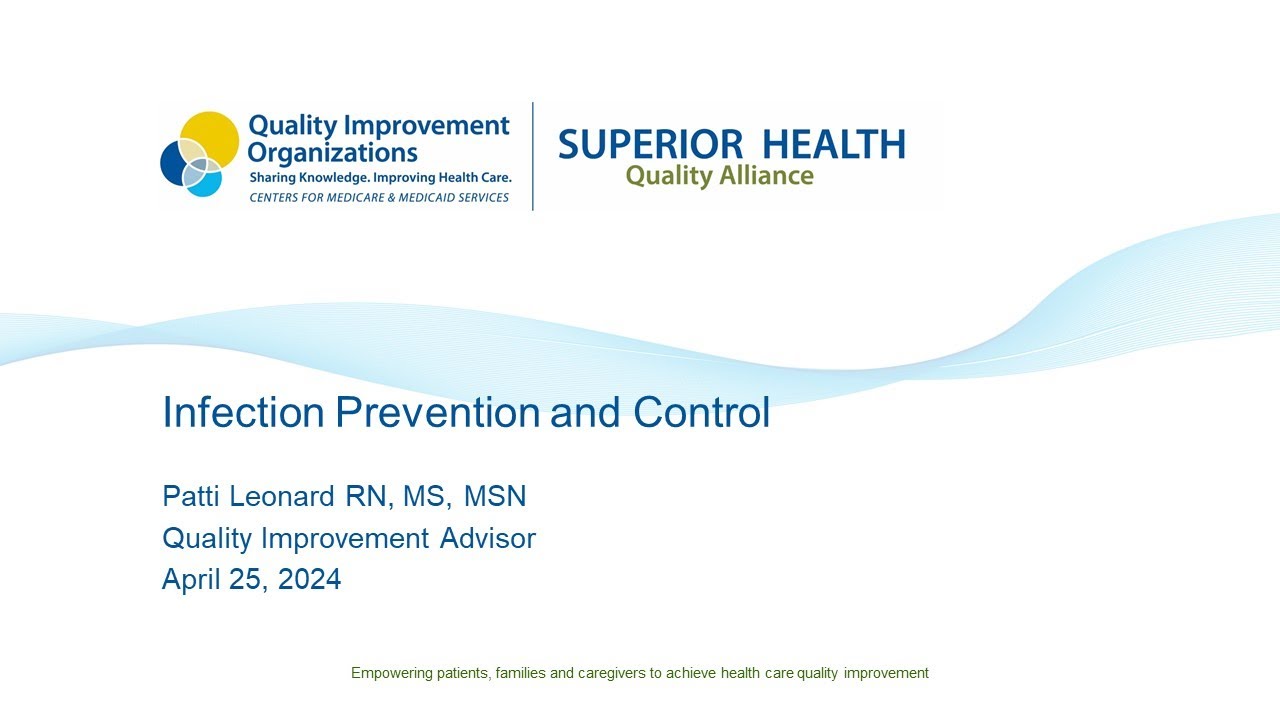 Quality Improvement Organizations
Sharing Knowledge. Improving Health Care.
CENTERS FOR MEDICARE & MEDICAID SERVICES

SUPERIOR HEALTH
Quality Alliance

Infection Prevention and Control

Patti Leonard RN, MS, MSN
Quality Improvement Advisor
April 25, 2024

Empowering patients, families and caregivers to achieve health care quality improvement